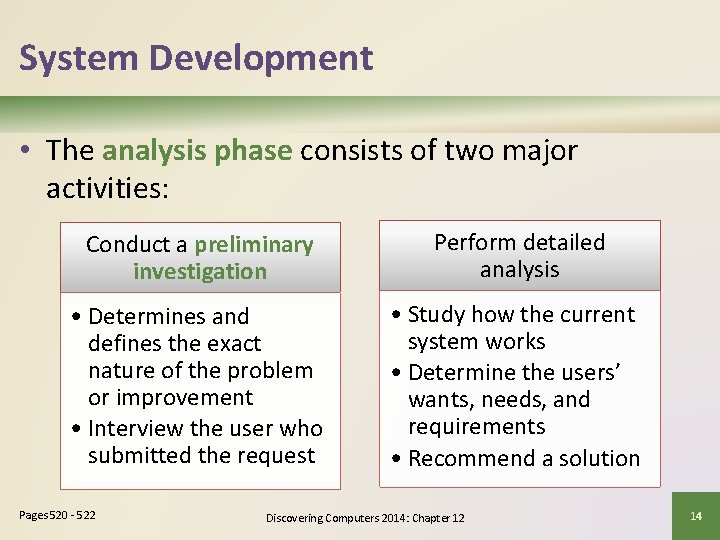 System Development

• The analysis phase consists of two major activities:

Conduct a preliminary investigation

• Determines and defines the exact nature of the problem or improvement
• Interview the user who submitted the request

Perform detailed analysis

• Study how the current system works
• Determine the users' wants, needs, and requirements
• Recommend a solution

Pages 520 - 522

Discovering Computers 2014: Chapter 12

14